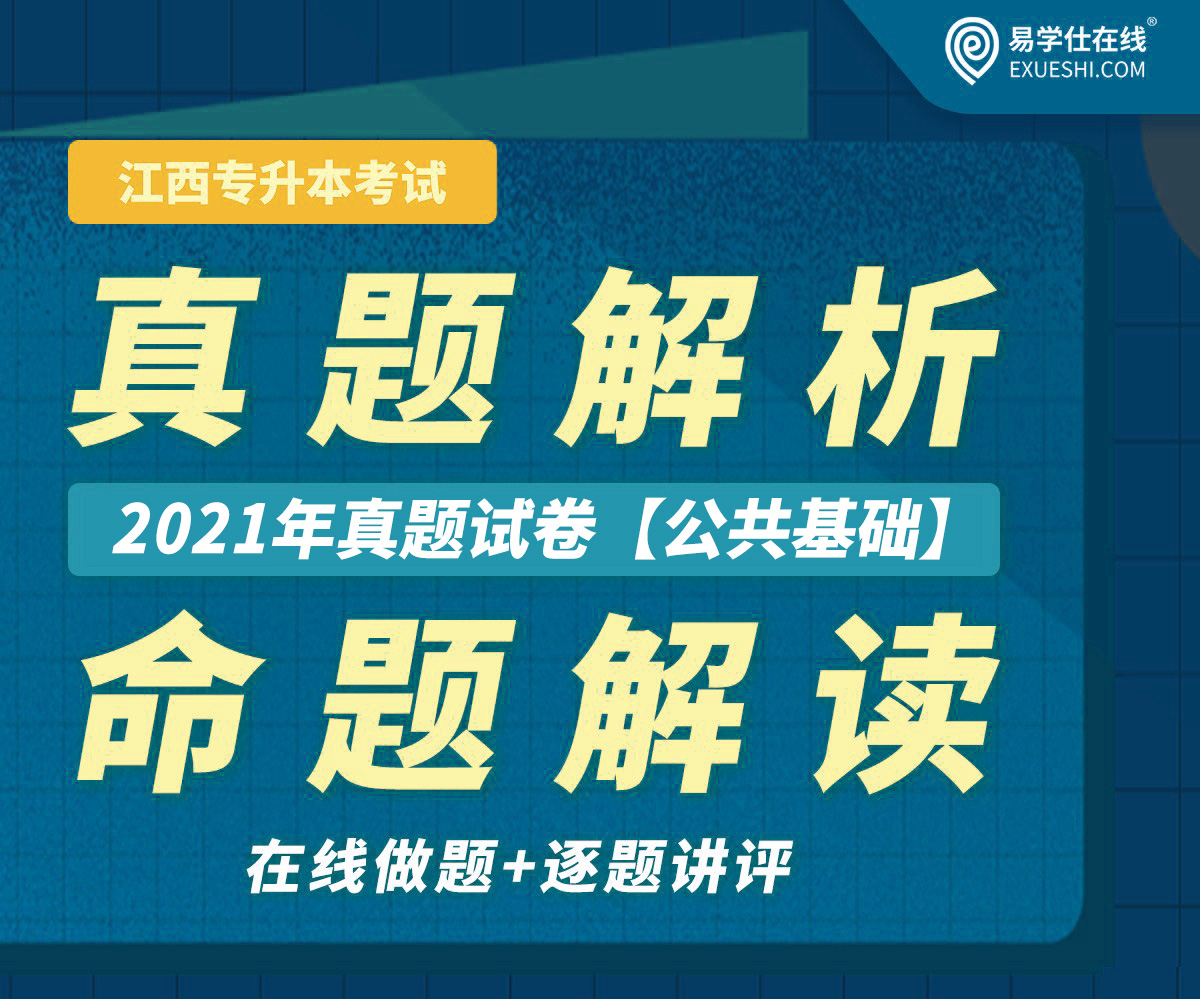 易学仕在线®
EXUESHI.COM

江西专升本考试

真题解析

2021年真题试卷【公共基础】

命题解读

在线做题+逐题讲评